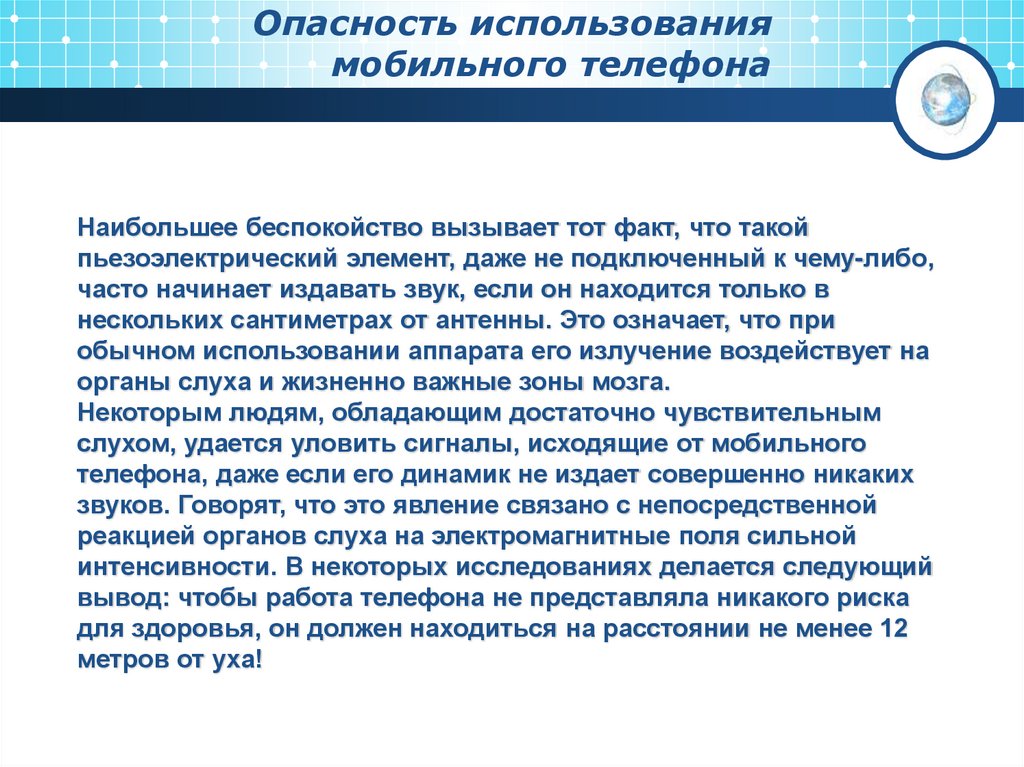 Опасность использования мобильного телефона

Наибольшее беспокойство вызывает тот факт, что такой пьезоэлектрический элемент, даже не подключенный к чему-либо, часто начинает издавать звук, если он находится только в нескольких сантиметрах от антенны. Это означает, что при обычном использовании аппарата его излучение воздействует на органы слуха и жизненно важные зоны мозга.
Некоторым людям, обладающим достаточно чувствительным слухом, удается уловить сигналы, исходящие от мобильного телефона, даже если его динамик не издает совершенно никаких звуков. Говорят, что это явление связано с непосредственной реакцией органов слуха на электромагнитные поля сильной интенсивности. В некоторых исследованиях делается следующий вывод: чтобы работа телефона не представляла никакого риска для здоровья, он должен находиться на расстоянии не менее 12 метров от уха!